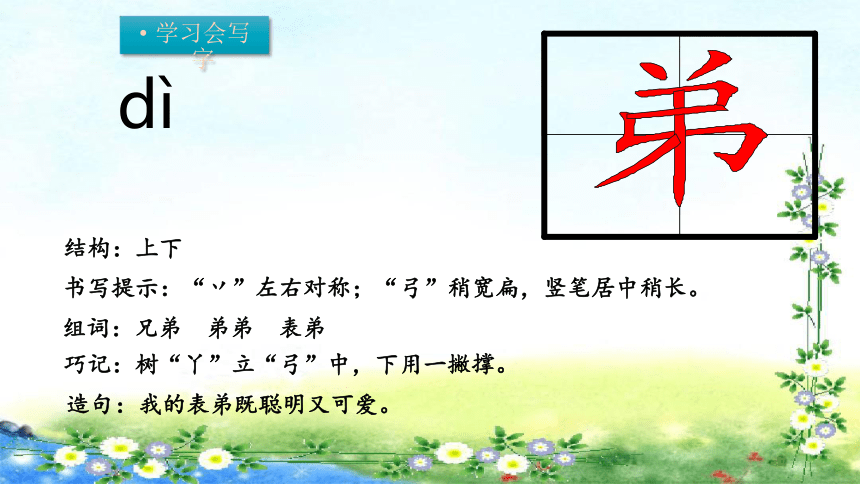 • 学习会写字

dì

弟

结构：上下

书写提示：“丷”左右对称；“弓”稍宽扁，竖笔居中稍长。

组词：兄弟　弟弟　表弟

巧记：树“丫”立“弓”中，下用一撇撑。

造句：我的表弟既聪明又可爱。